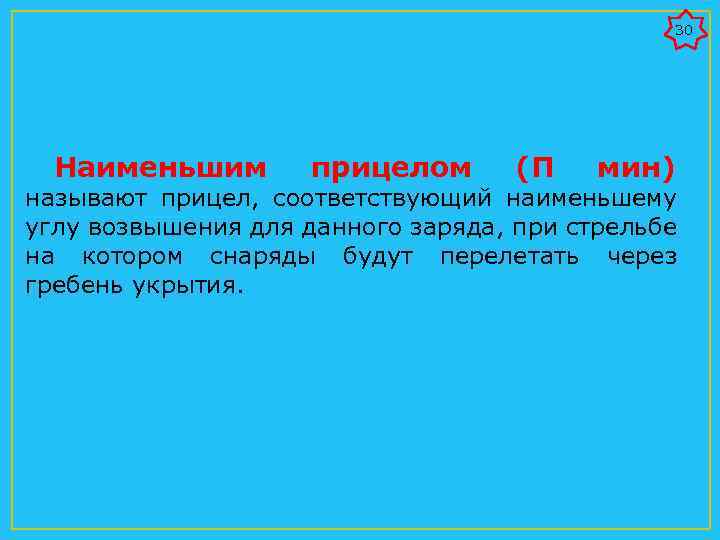 30

Наименьшим прицелом (П мин) называют прицел, соответствующий наименьшему углу возвышения для данного заряда, при стрельбе на котором снаряды будут перелетать через гребень укрытия.